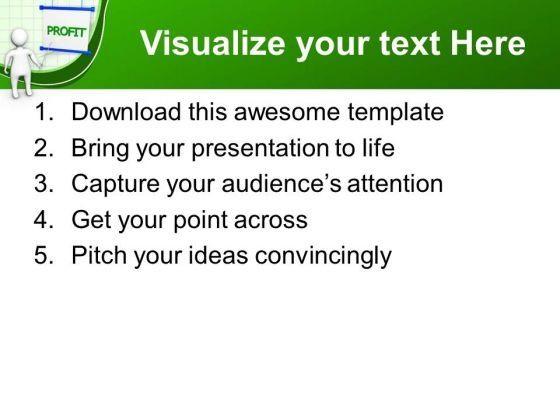 PROFIT

Visualize your text Here

1. Download this awesome template
2. Bring your presentation to life
3. Capture your audience's attention
4. Get your point across
5. Pitch your ideas convincingly